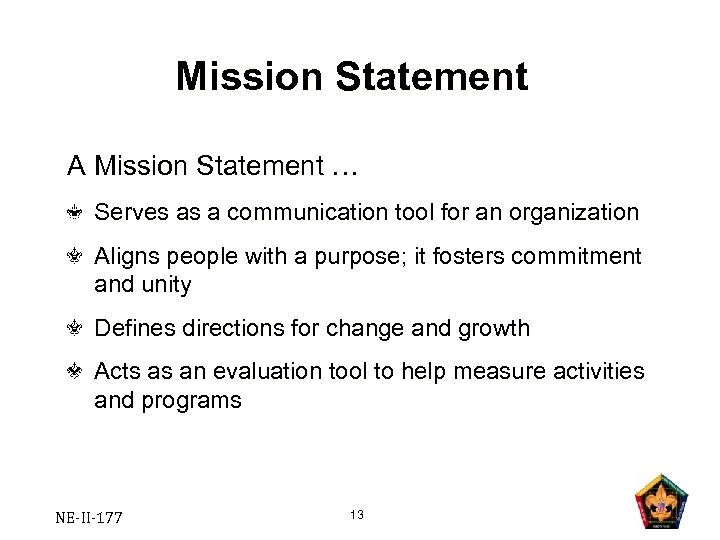 Mission Statement

A Mission Statement …

Serves as a communication tool for an organization

Aligns people with a purpose; it fosters commitment and unity

Defines directions for change and growth

Acts as an evaluation tool to help measure activities and programs

NE-II-177

13